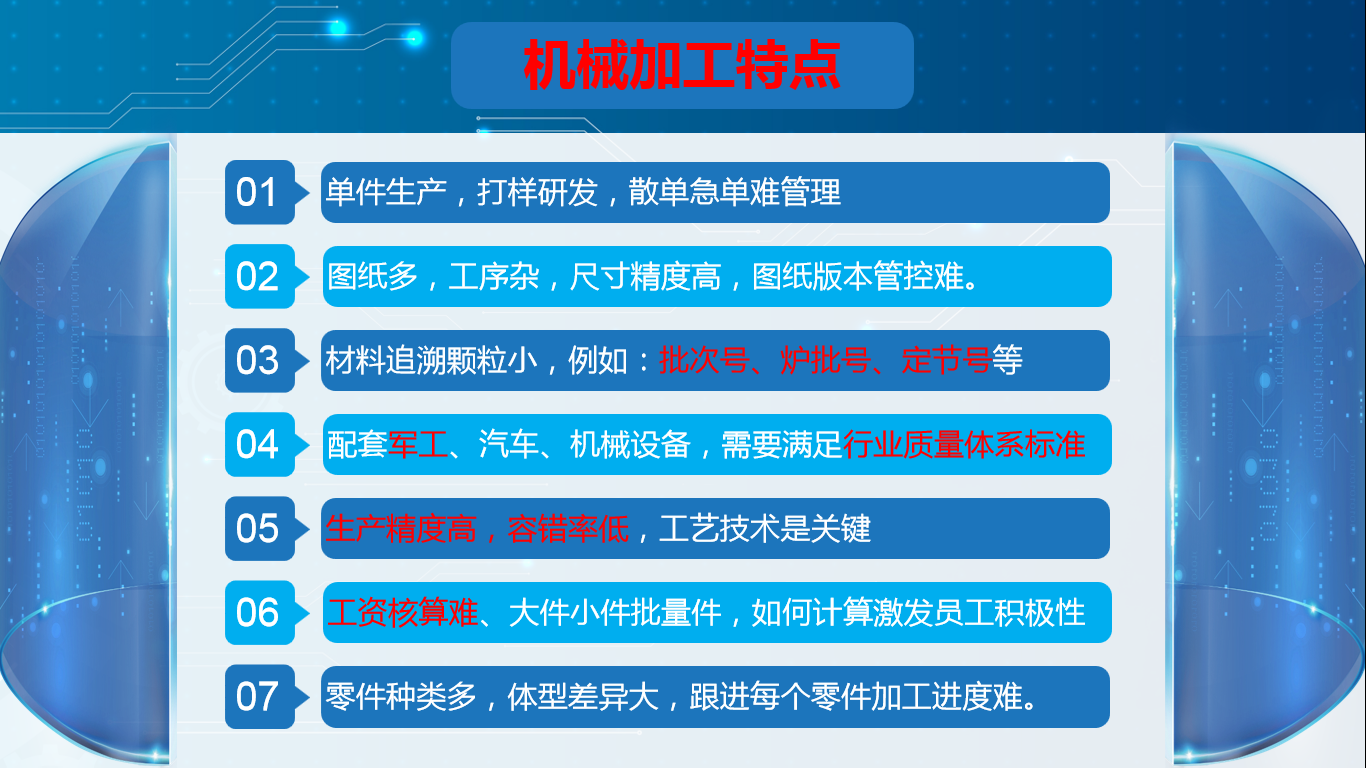 机械加工特点

01 单件生产，打样研发，散单急单难管理

02 图纸多，工序杂，尺寸精度高，图纸版本管控难。

03 材料追溯颗粒小，例如：批次号、炉批号、定节号等

04 配套军工、汽车、机械设备，需要满足行业质量体系标准

05 生产精度高，容错率低，工艺技术是关键

06 工资核算难、大件小件批量件，如何计算激发员工积极性

07 零件种类多，体型差异大，跟进每个零件加工进度难。